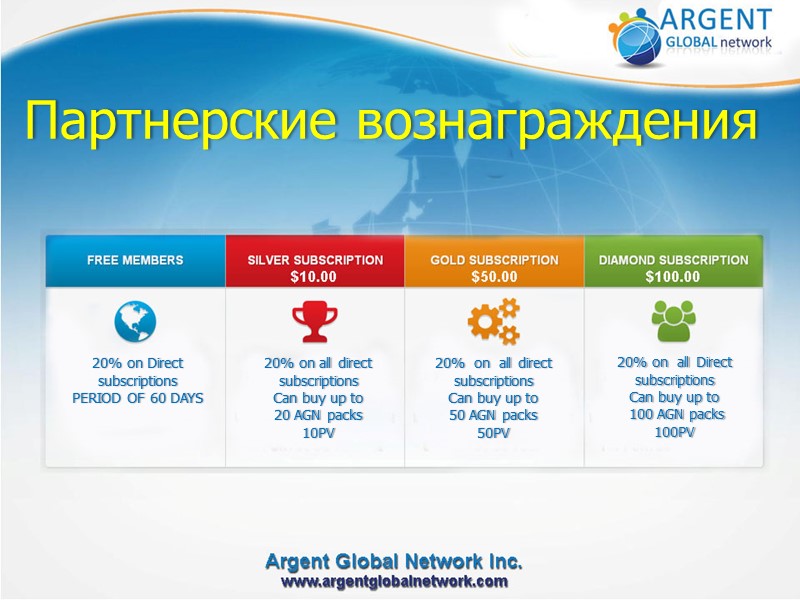 ARGENT
GLOBAL network

Партнерские вознаграждения

| FREE MEMBERS | SILVER SUBSCRIPTION $10.00 | GOLD SUBSCRIPTION $50.00 | DIAMOND SUBSCRIPTION $100.00 |
|---|---|---|---|
| 20% on Direct subscriptions PERIOD OF 60 DAYS | 20% on all direct subscriptions Can buy up to 20 AGN packs 10PV | 20% on all direct subscriptions Can buy up to 50 AGN packs 50PV | 20% on all Direct subscriptions Can buy up to 100 AGN packs 100PV |

Argent Global Network Inc.
www.argentglobalnetwork.com